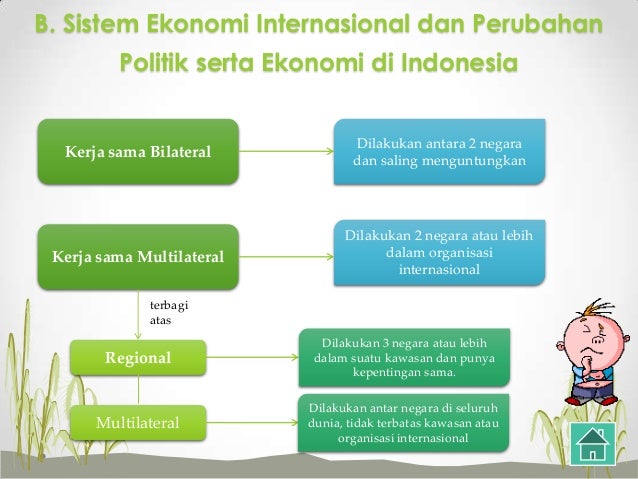 B. Sistem Ekonomi Internasional dan Perubahan Politik serta Ekonomi di Indonesia

Kerja sama Bilateral

Dilakukan antara 2 negara dan saling menguntungkan

Kerja sama Multilateral

Dilakukan 2 negara atau lebih dalam organisasi internasional

terbagi atas

Regional

Dilakukan 3 negara atau lebih dalam suatu kawasan dan punya kepentingan sama.

Multilateral

Dilakukan antar negara di seluruh dunia, tidak terbatas kawasan atau organisasi internasional